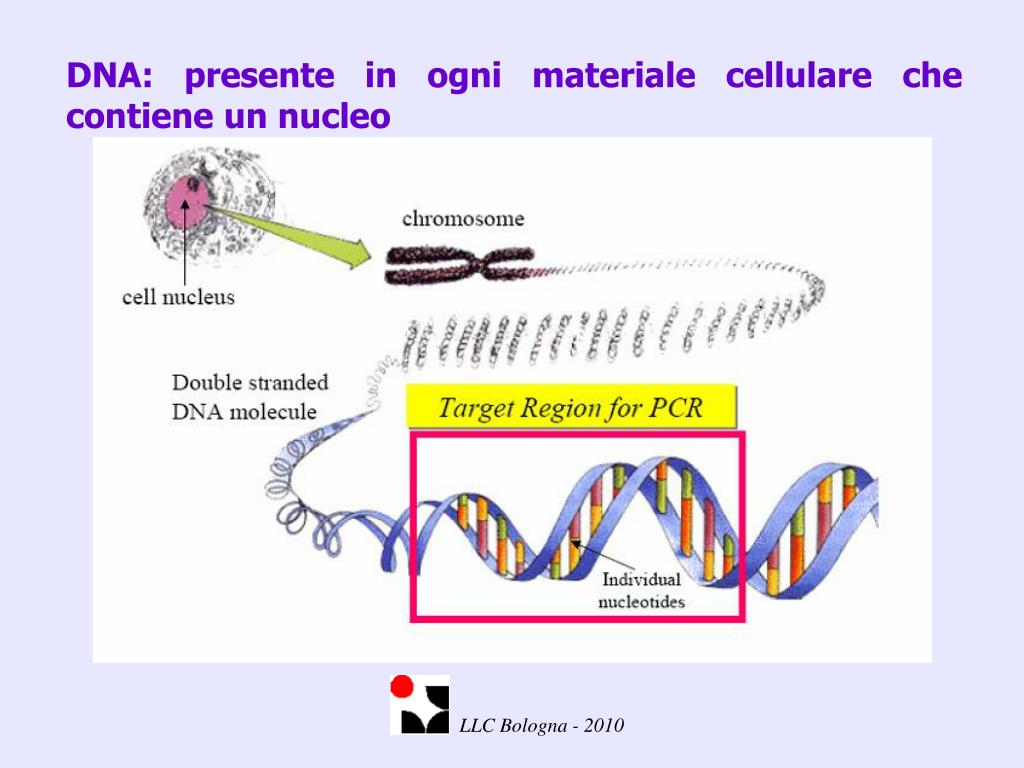 DNA: presente in ogni materiale cellulare che contiene un nucleo

chromosome

cell nucleus

Double stranded
DNA molecule

Target Region for PCR

Individual
nucleotides

LLC Bologna - 2010